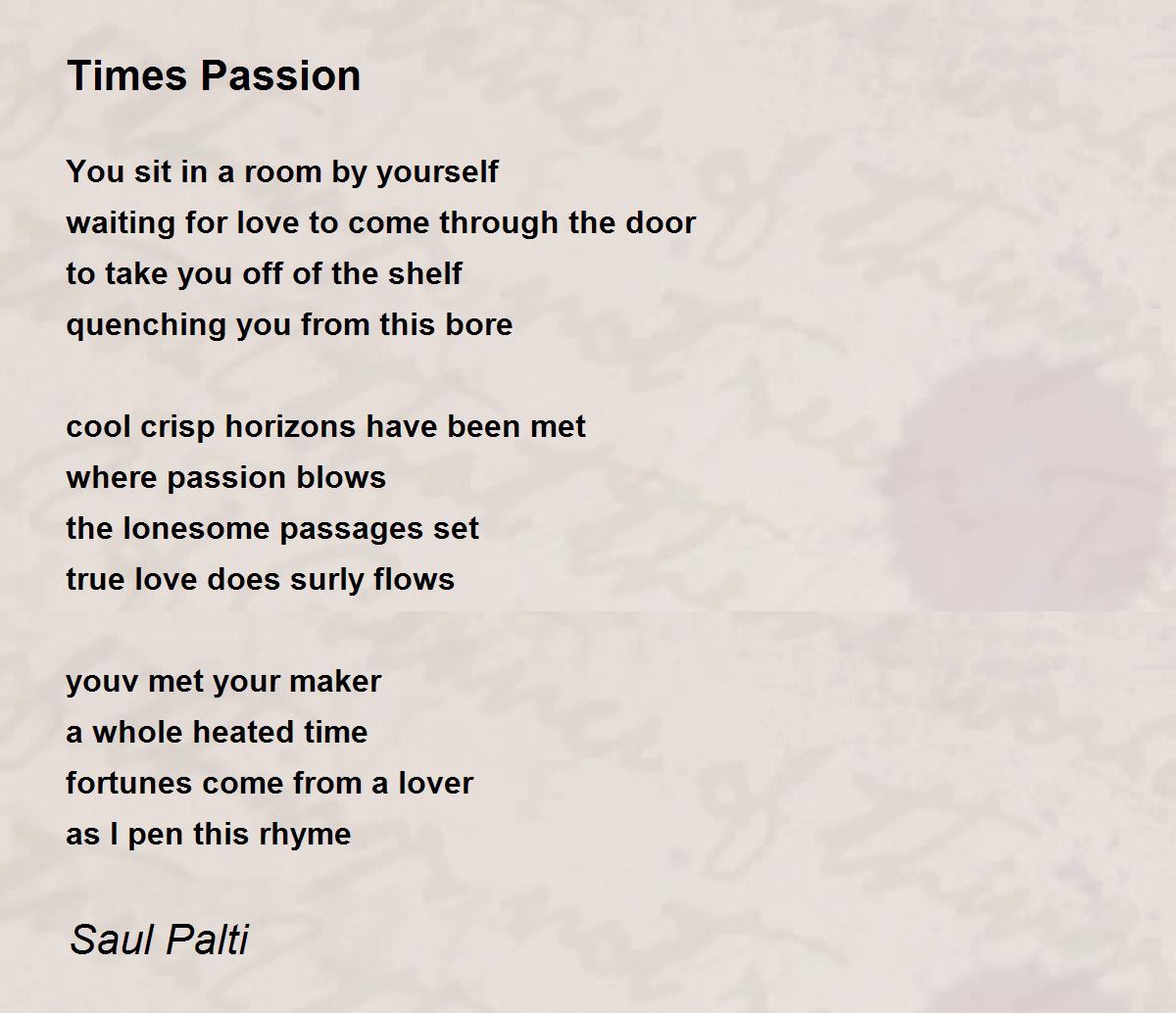 Times Passion

You sit in a room by yourself
waiting for love to come through the door
to take you off of the shelf
quenching you from this bore

cool crisp horizons have been met
where passion blows
the lonesome passages set
true love does surly flows

youv met your maker
a whole heated time
fortunes come from a lover
as I pen this rhyme

Saul Palti